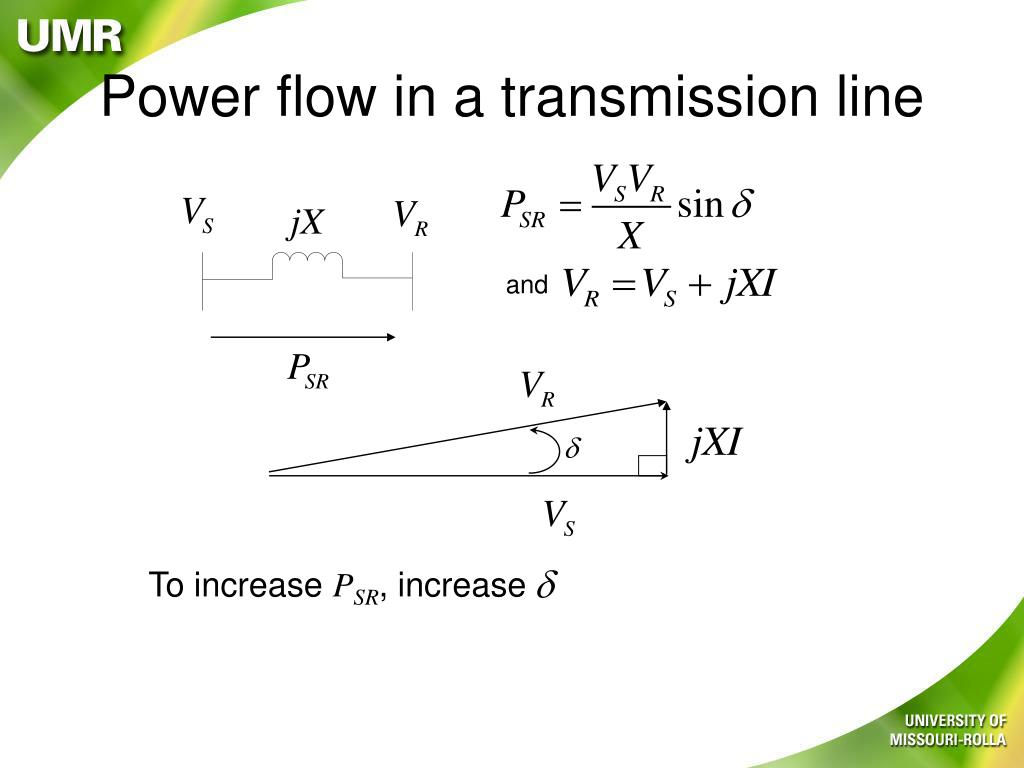 UMR

Power flow in a transmission line

$V_S$ $jX$ $V_R$

$P_{SR}$

$P_{SR} = \frac{V_S V_R}{X} \sin\delta$

and $V_R = V_S + jXI$

$V_R$

$\delta$

$jXI$

$V_S$

To increase $P_{SR}$, increase $\delta$

UNIVERSITY OF MISSOURI-ROLLA